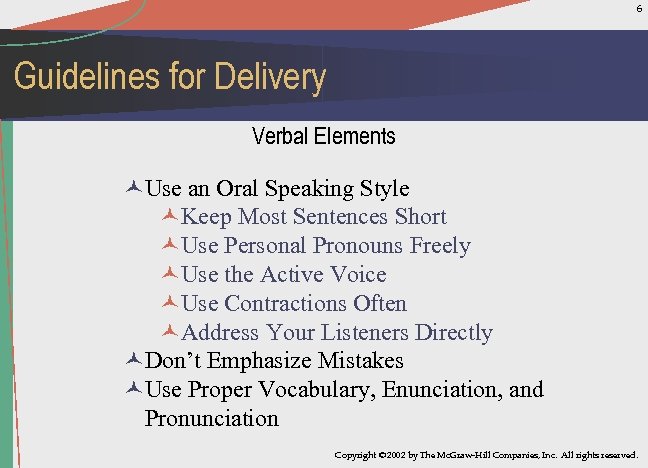 6

Guidelines for Delivery

Verbal Elements

Use an Oral Speaking Style
Keep Most Sentences Short
Use Personal Pronouns Freely
Use the Active Voice
Use Contractions Often
Address Your Listeners Directly
Don't Emphasize Mistakes
Use Proper Vocabulary, Enunciation, and Pronunciation

Copyright ©2002 by The McGraw-Hill Companies, Inc. All rights reserved.